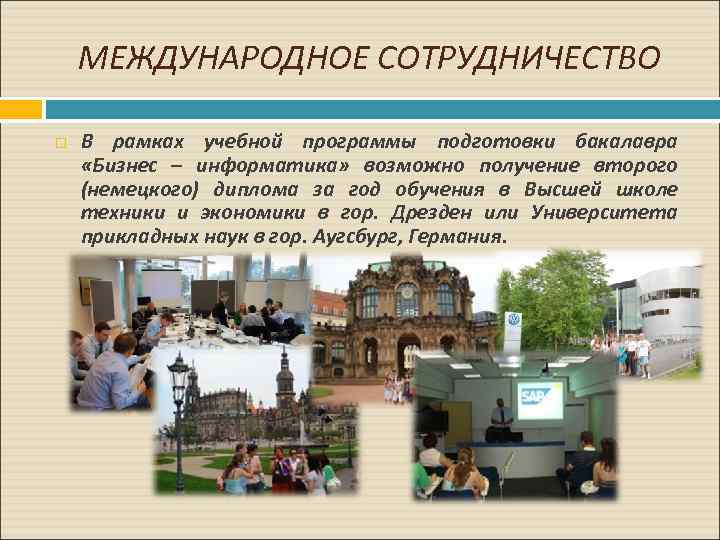 МЕЖДУНАРОДНОЕ СОТРУДНИЧЕСТВО

В рамках учебной программы подготовки бакалавра «Бизнес – информатика» возможно получение второго (немецкого) диплома за год обучения в Высшей школе техники и экономики в гор. Дрезден или Университета прикладных наук в гор. Аугсбург, Германия.

SAP